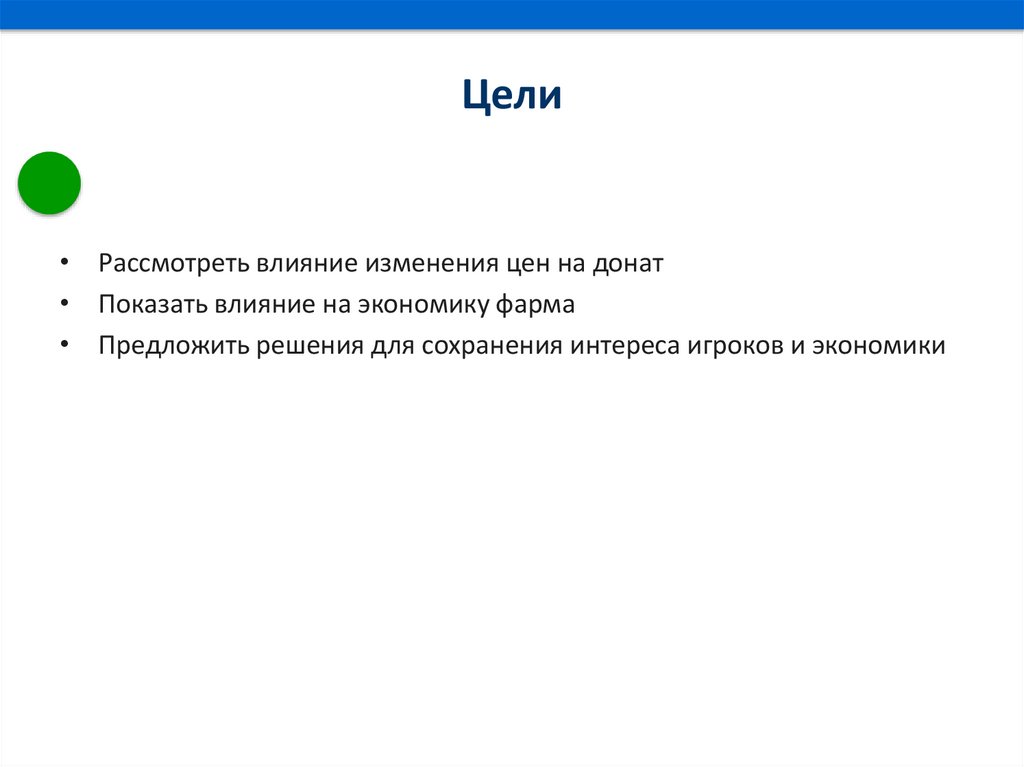 Цели

• Рассмотреть влияние изменения цен на донат
• Показать влияние на экономику фарма
• Предложить решения для сохранения интереса игроков и экономики